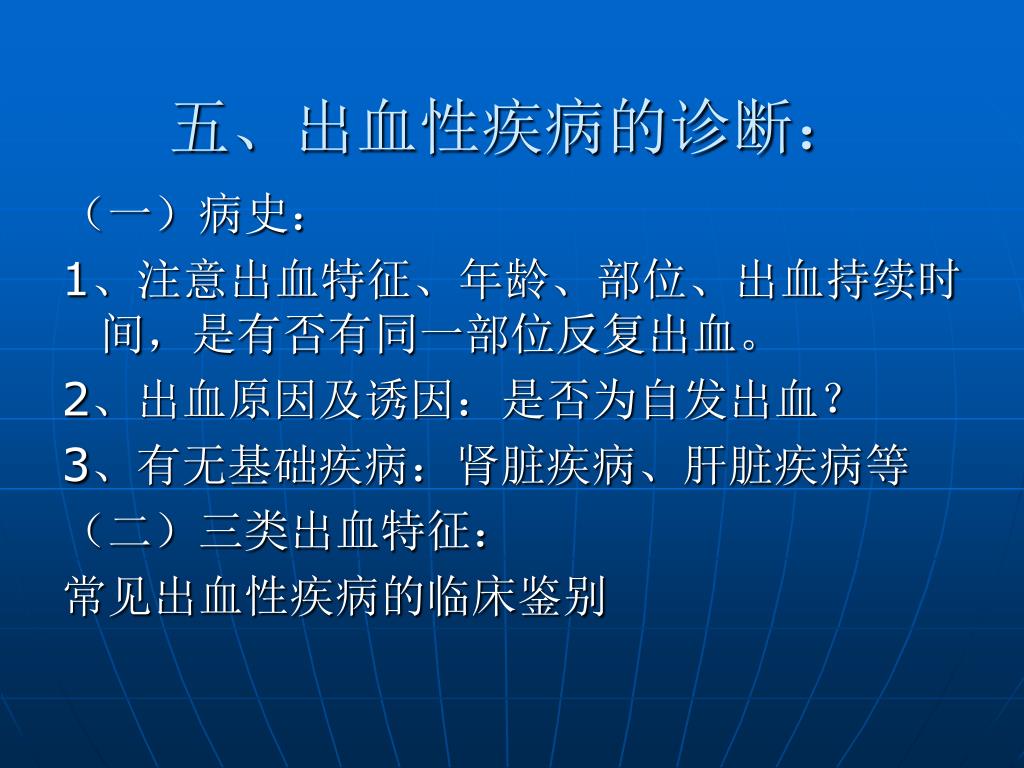 五、出血性疾病的诊断：

（一）病史：

1、注意出血特征、年龄、部位、出血持续时间，是有否有同一部位反复出血。

2、出血原因及诱因：是否为自发出血？

3、有无基础疾病：肾脏疾病、肝脏疾病等

（二）三类出血特征：

常见出血性疾病的临床鉴别